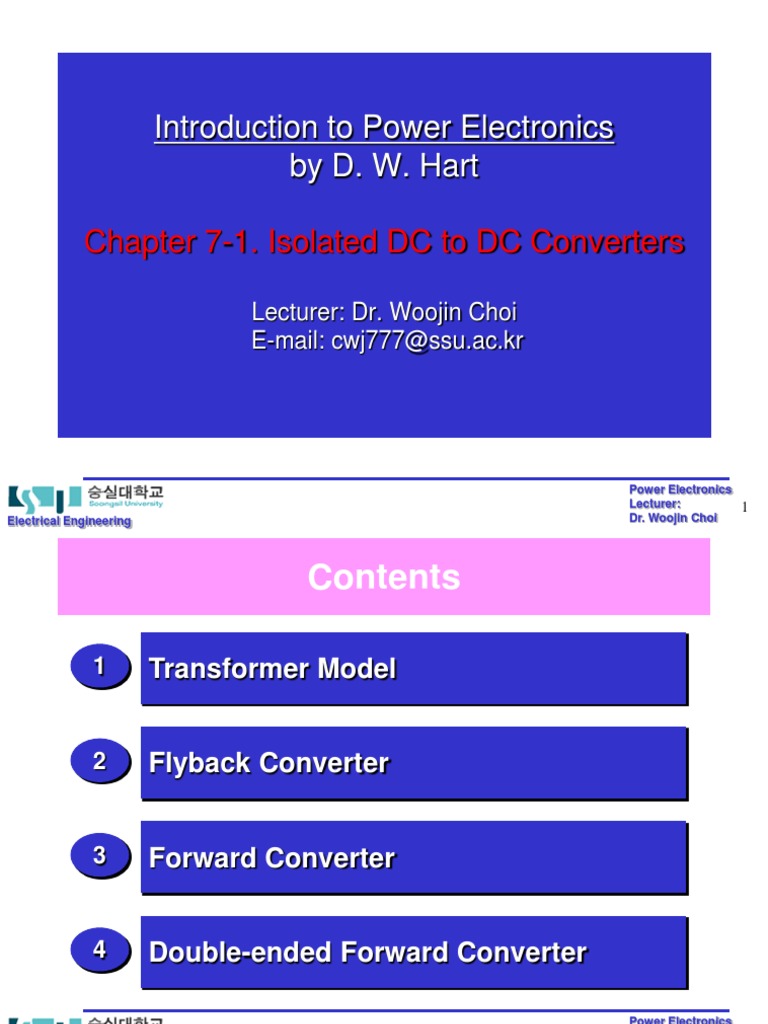 Introduction to Power Electronics
by D. W. Hart

Chapter 7-1. Isolated DC to DC Converters

Lecturer: Dr. Woojin Choi
E-mail: cwj777@ssu.ac.kr

숭실대학교
Soongsil University
Electrical Engineering

Power Electronics
Lecturer:
Dr. Woojin Choi

1

Contents

1 Transformer Model

2 Flyback Converter

3 Forward Converter

4 Double-ended Forward Converter

숭실대학교

Power Electronics